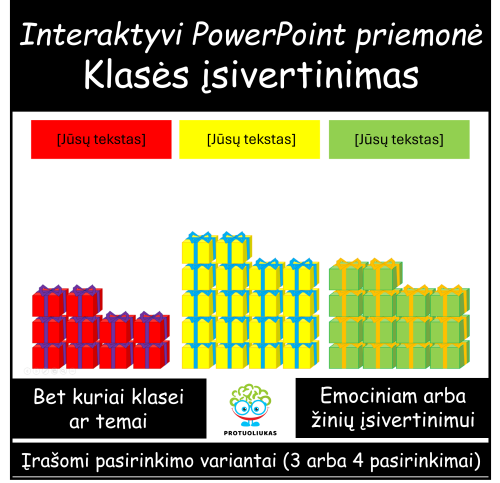 Interaktyvi PowerPoint priemonė
Klasės įsivertinimas

[Jūsų tekstas]

[Jūsų tekstas]

[Jūsų tekstas]

Bet kuriai klasei ar temai

PROTUOLIUKAS

Emociniam arba žinių įsivertinimui

Įrašomi pasirinkimo variantai (3 arba 4 pasirinkimai)